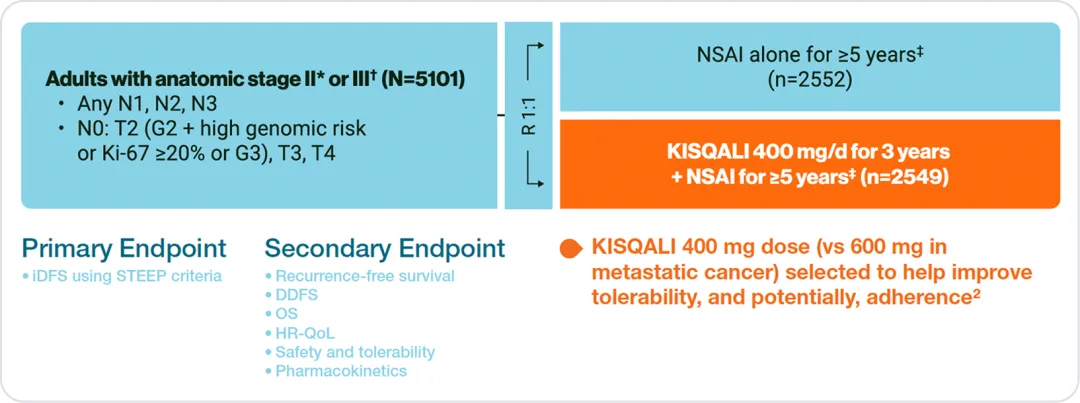 Adults with anatomic stage II* or III† (N=5101)
• Any N1, N2, N3
• N0: T2 (G2 + high genomic risk or Ki-67 ≥20% or G3), T3, T4

R 1:1

NSAI alone for ≥5 years‡ (n=2552)

KISQALI 400 mg/d for 3 years + NSAI for ≥5 years‡ (n=2549)

Primary Endpoint
• iDFS using STEEP criteria

Secondary Endpoint
• Recurrence-free survival
• DDFS
• OS
• HR-QoL
• Safety and tolerability
• Pharmacokinetics

KISQALI 400 mg dose (vs 600 mg in metastatic cancer) selected to help improve tolerability, and potentially, adherence²